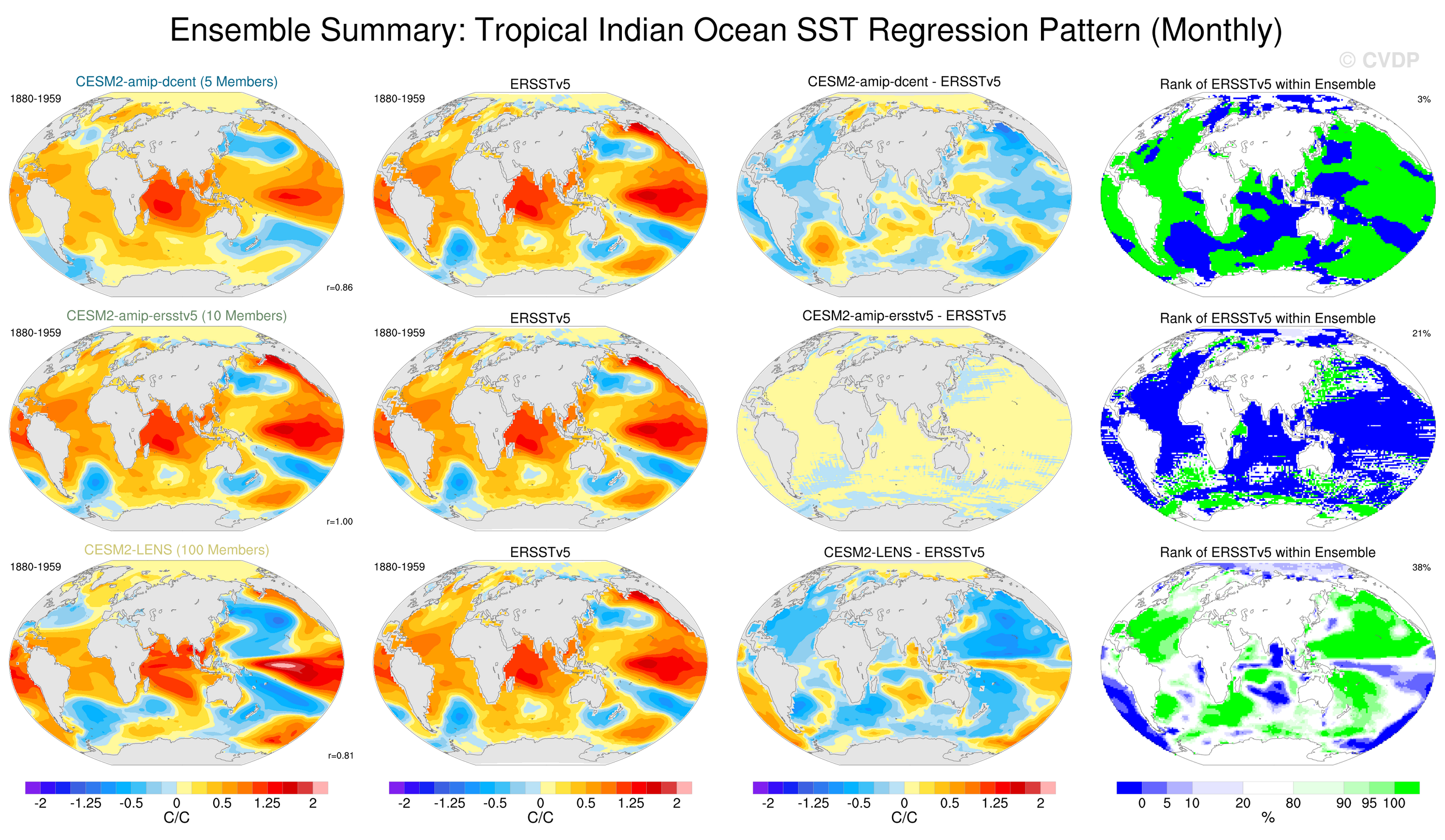 Ensemble Summary: Tropical Indian Ocean SST Regression Pattern (Monthly)

© CVDP

CESM2-amip-dcent (5 Members)

1880-1959

r=0.86

ERSSTv5

1880-1959

CESM2-amip-dcent - ERSSTv5

Rank of ERSSTv5 within Ensemble

3%

CESM2-amip-ersstv5 (10 Members)

1880-1959

r=1.00

ERSSTv5

1880-1959

CESM2-amip-ersstv5 - ERSSTv5

Rank of ERSSTv5 within Ensemble

21%

CESM2-LENS (100 Members)

1880-1959

r=0.81

ERSSTv5

1880-1959

CESM2-LENS - ERSSTv5

Rank of ERSSTv5 within Ensemble

38%

-2 -1.25 -0.5 0 0.5 1.25 2
C/C

-2 -1.25 -0.5 0 0.5 1.25 2
C/C

-2 -1.25 -0.5 0 0.5 1.25 2
C/C

0 5 10 20 80 90 95 100
%